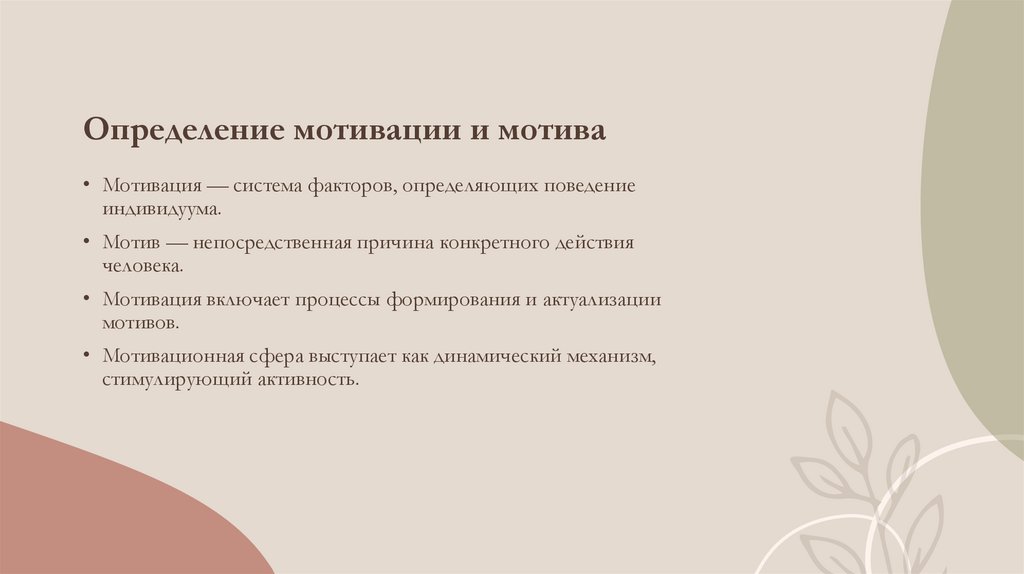 Определение мотивации и мотива

• Мотивация — система факторов, определяющих поведение индивидуума.

• Мотив — непосредственная причина конкретного действия человека.

• Мотивация включает процессы формирования и актуализации мотивов.

• Мотивационная сфера выступает как динамический механизм, стимулирующий активность.